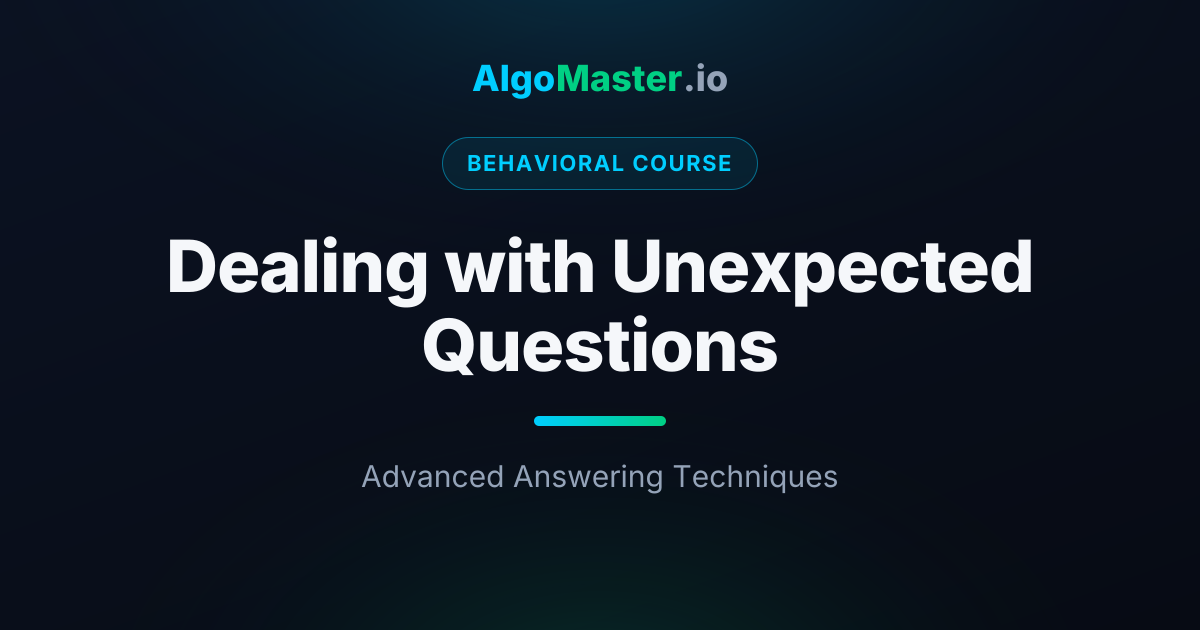 AlgoMaster.io

BEHAVIORAL COURSE

Dealing with Unexpected Questions

Advanced Answering Techniques